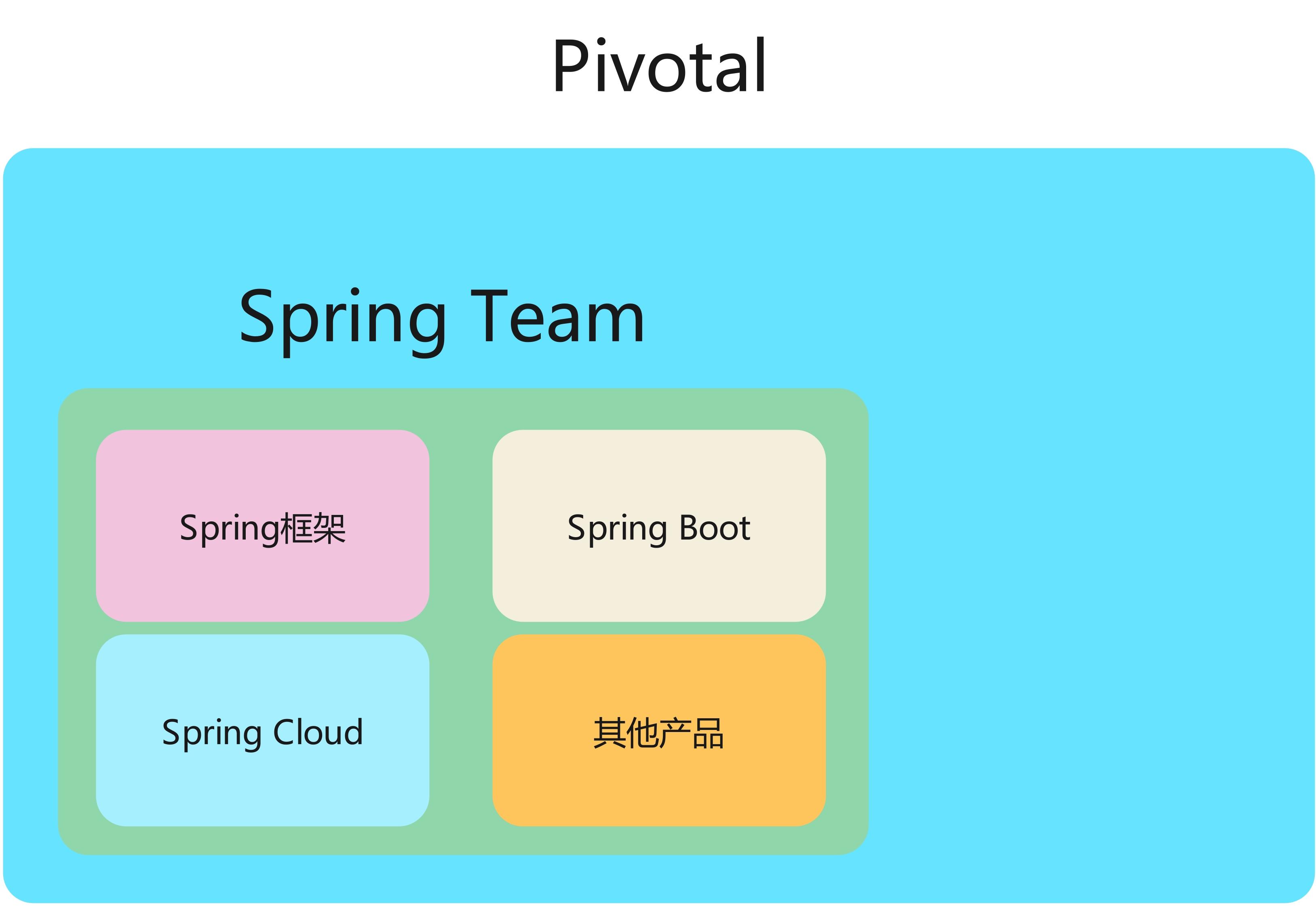 Pivotal

Spring Team

Spring框架

Spring Boot

Spring Cloud

其他产品